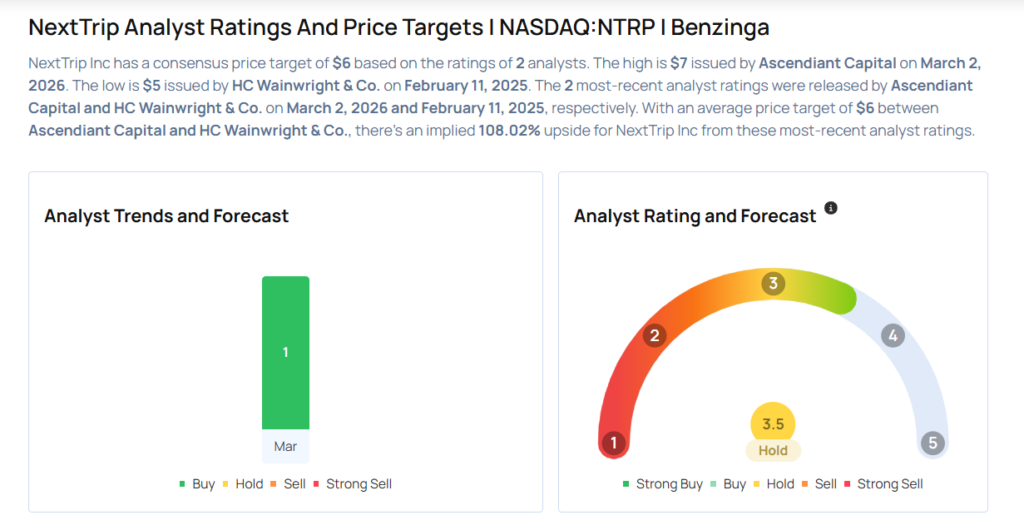 NextTrip Analyst Ratings And Price Targets I NASDAQ:NTRP I Benzinga

NextTrip Inc has a consensus price target of $6 based on the ratings of 2 analysts. The high is $7 issued by Ascendiant Capital on March 2, 2026. The low is $5 issued by HC Wainwright & Co. on February 11, 2025. The 2 most-recent analyst ratings were released by Ascendiant Capital and HC Wainwright & Co. on March 2, 2026 and February 11, 2025, respectively. With an average price target of $6 between Ascendiant Capital and HC Wainwright & Co., there's an implied 108.02% upside for NextTrip Inc from these most-recent analyst ratings.

Analyst Trends and Forecast

1

Mar

Buy Hold Sell Strong Sell

Analyst Rating and Forecast

1 2 3 4 5

3.5
Hold

Strong Buy Buy Hold Sell Strong Sell